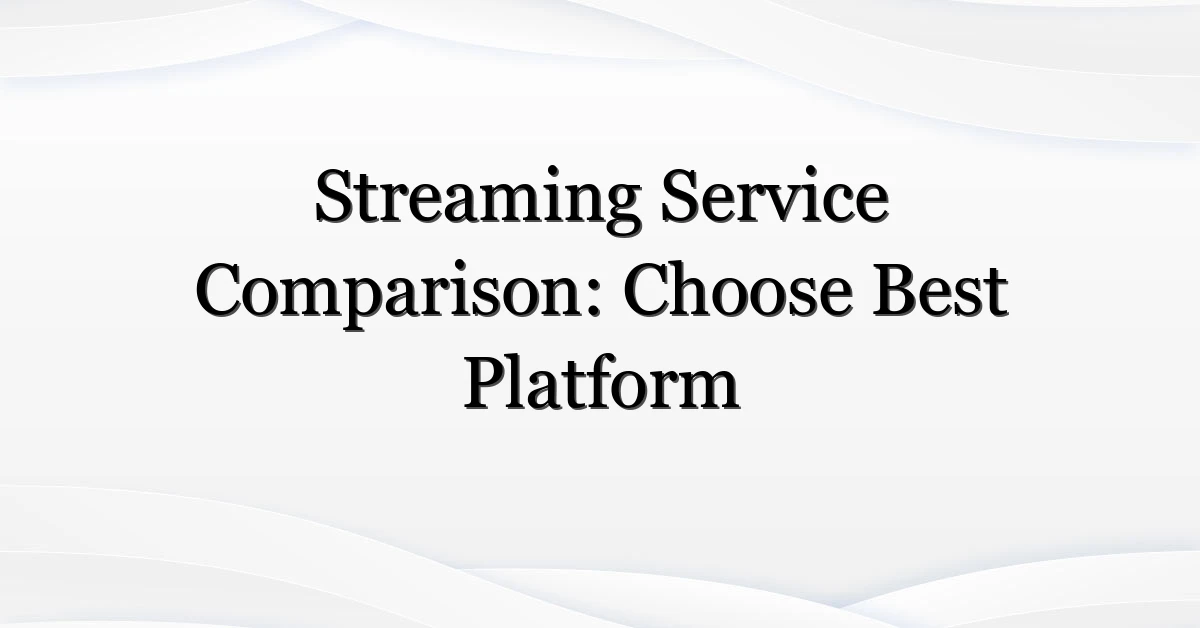 Streaming Service Comparison: Choose Best Platform